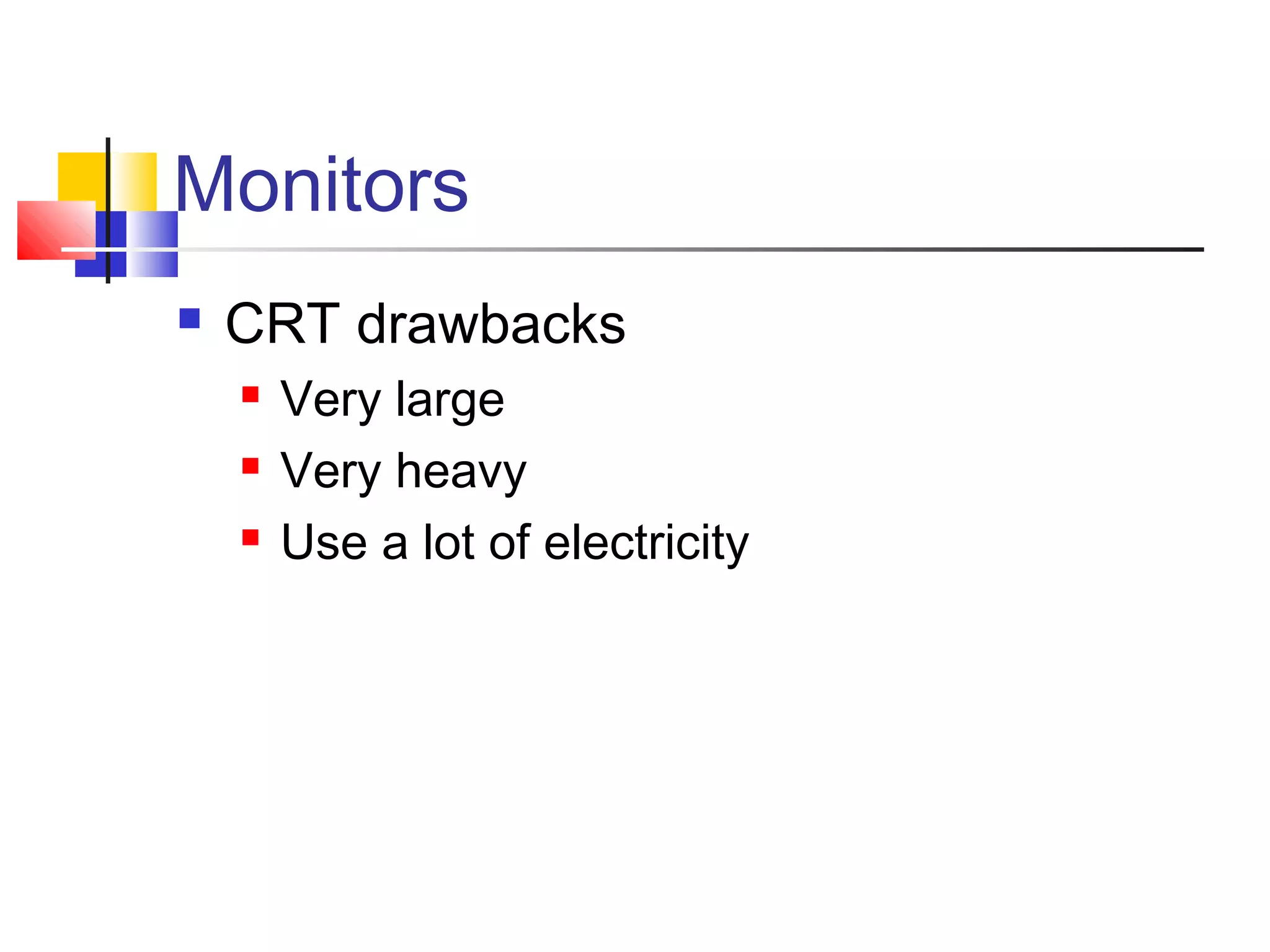 Monitors

- CRT drawbacks
  - Very large
  - Very heavy
  - Use a lot of electricity